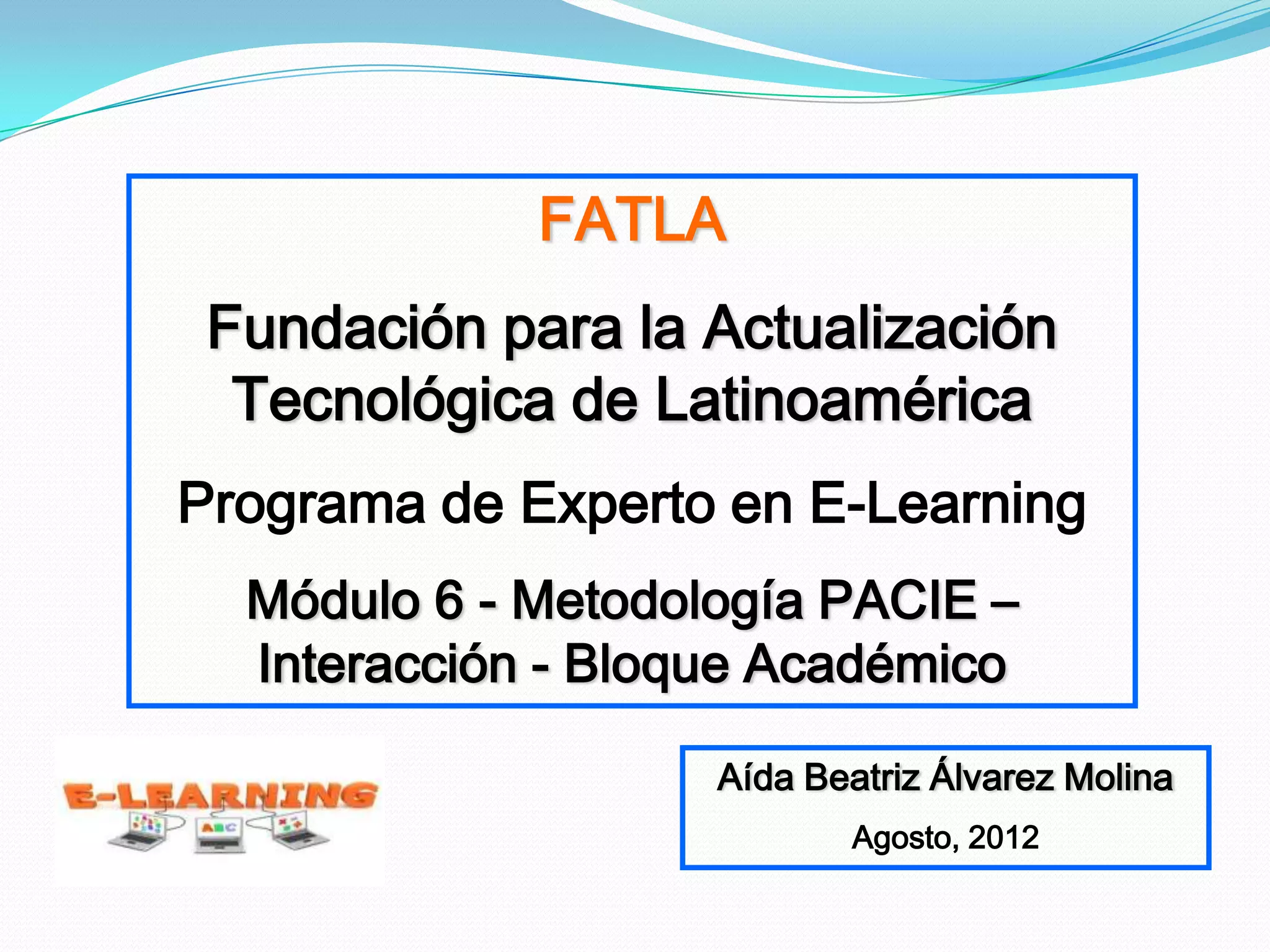 FATLA

Fundación para la Actualización Tecnológica de Latinoamérica

Programa de Experto en E-Learning

Módulo 6 - Metodología PACIE – Interacción - Bloque Académico

E-LEARNING

ABC

Aída Beatriz Álvarez Molina

Agosto, 2012